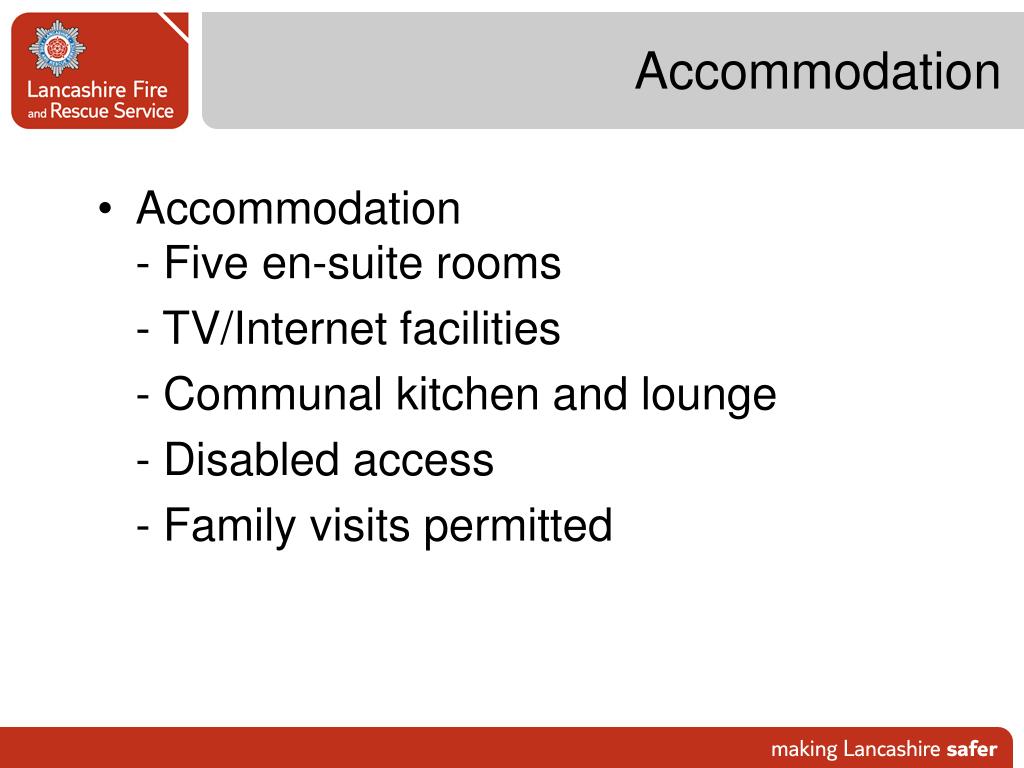 Lancashire Fire and Rescue Service

Accommodation

• Accommodation
- Five en-suite rooms
- TV/Internet facilities
- Communal kitchen and lounge
- Disabled access
- Family visits permitted

making Lancashire safer